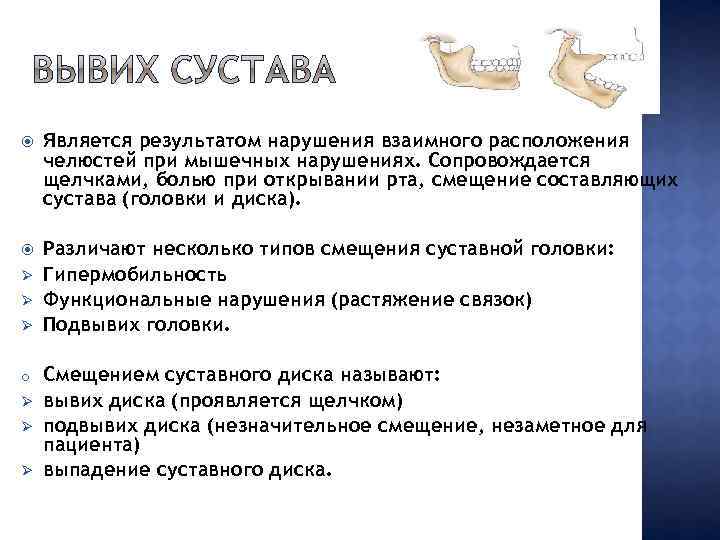 ВЫВИХ СУСТАВА

Является результатом нарушения взаимного расположения челюстей при мышечных нарушениях. Сопровождается щелчками, болью при открывании рта, смещение составляющих сустава (головки и диска).

Различают несколько типов смещения суставной головки:
Гипермобильность
Функциональные нарушения (растяжение связок)
Подвывих головки.

Смещением суставного диска называют:
вывих диска (проявляется щелчком)
подвывих диска (незначительное смещение, незаметное для пациента)
выпадение суставного диска.